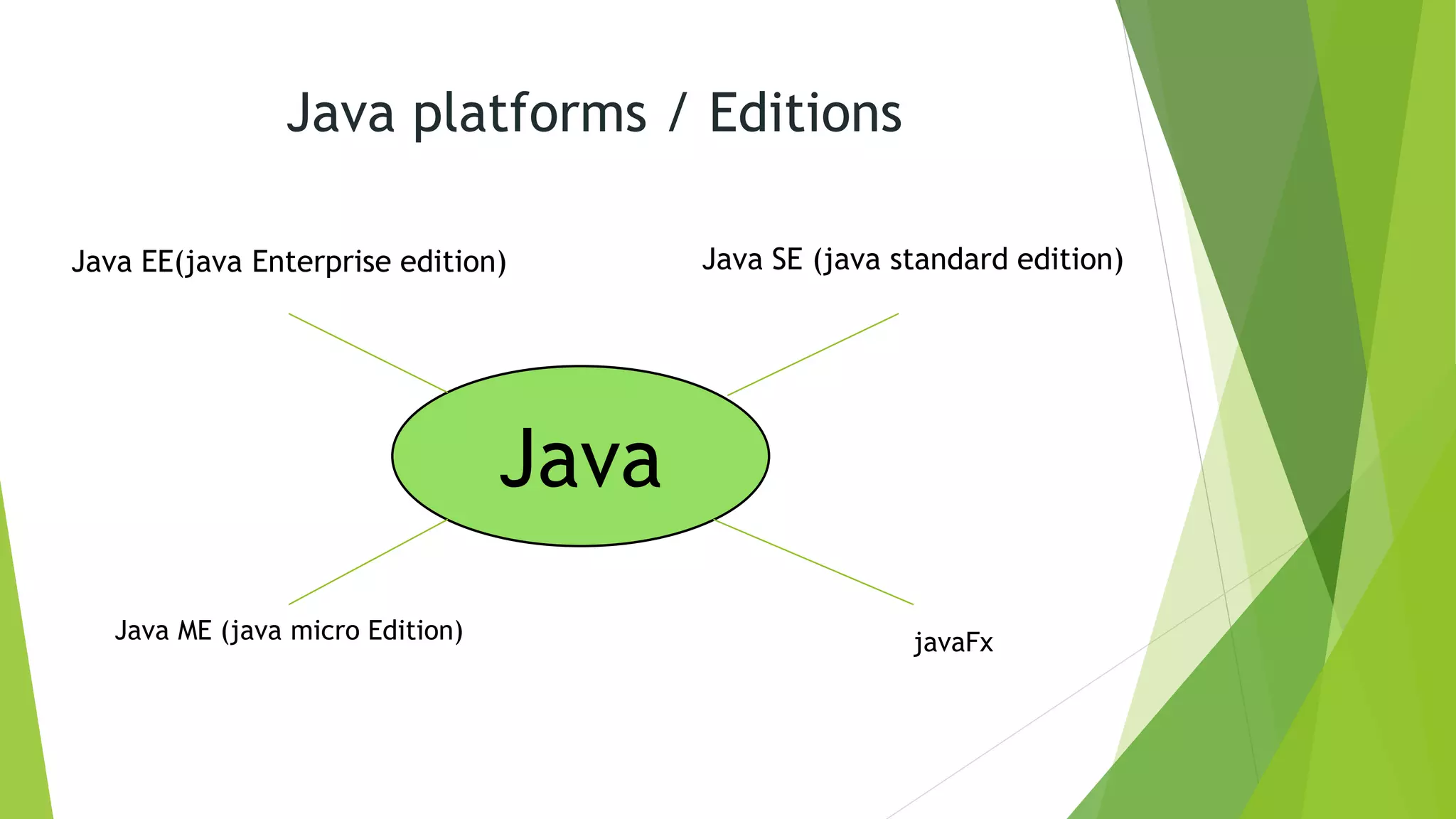 Java platforms / Editions

Java EE(java Enterprise edition)

Java SE (java standard edition)

Java

Java ME (java micro Edition)

javaFx